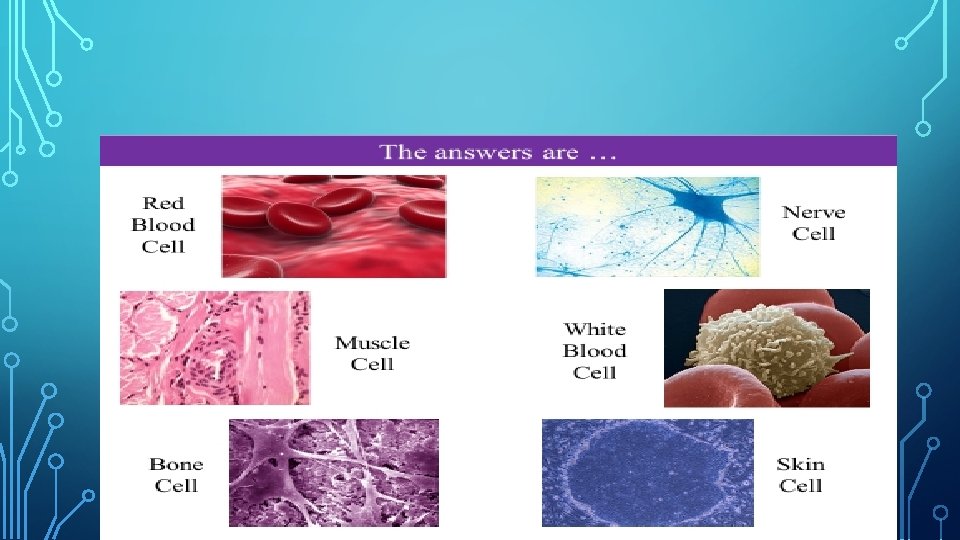 The answers are ...

Red
Blood
Cell

Muscle
Cell

Bone
Cell

Nerve
Cell

White
Blood
Cell

Skin
Cell